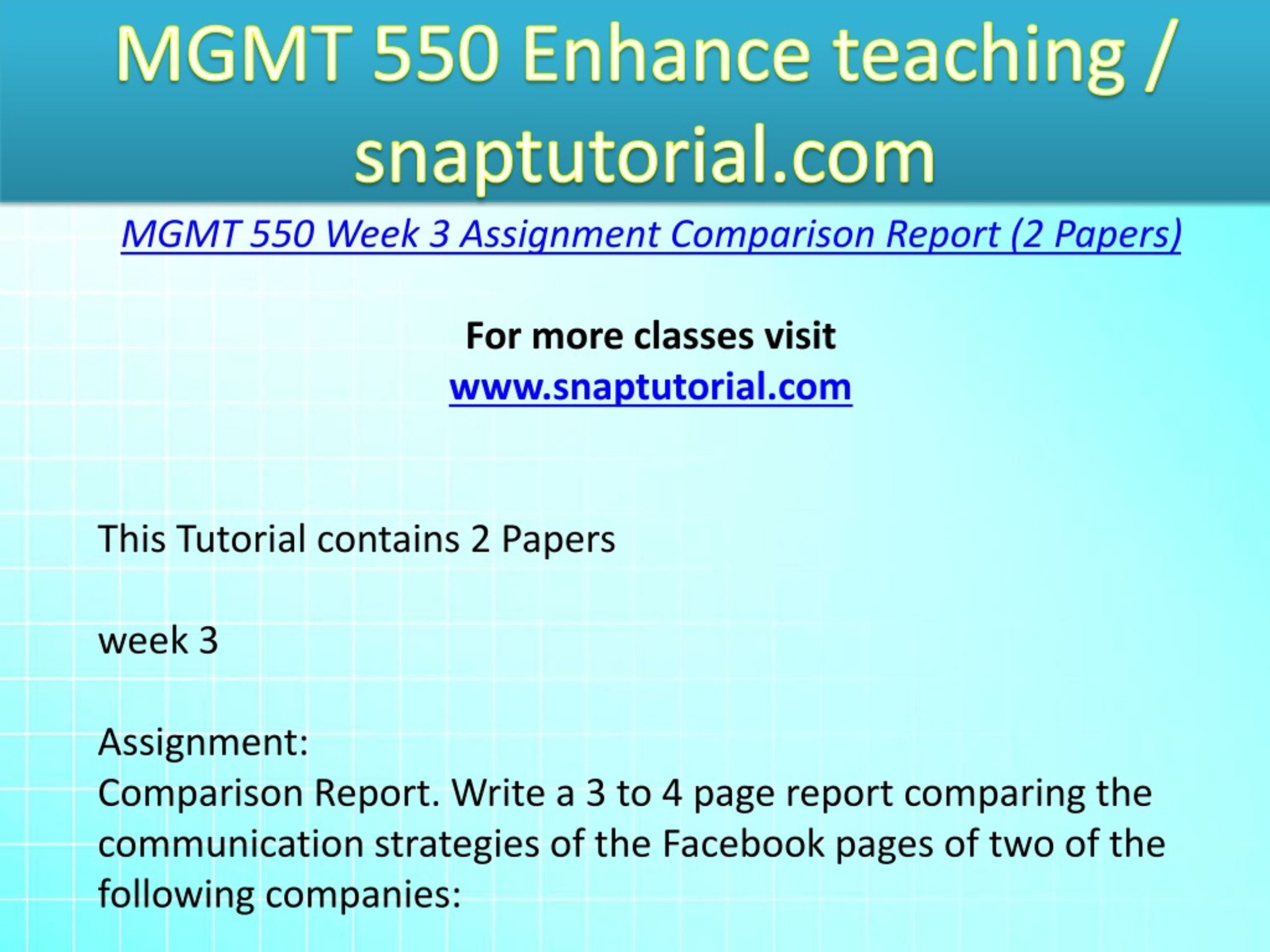 MGMT 550 Enhance teaching / snaptutorial.com

MGMT 550 Week 3 Assignment Comparison Report (2 Papers)

For more classes visit
www.snaptutorial.com

This Tutorial contains 2 Papers

week 3

Assignment:
Comparison Report. Write a 3 to 4 page report comparing the communication strategies of the Facebook pages of two of the following companies: